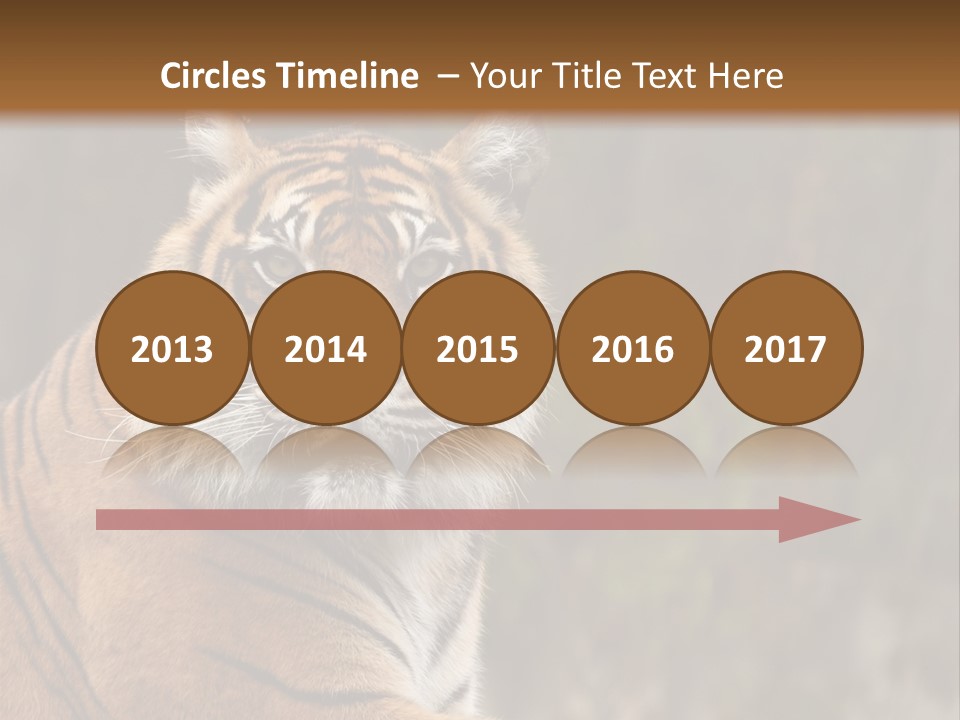 Circles Timeline – Your Title Text Here

2013

2014

2015

2016

2017